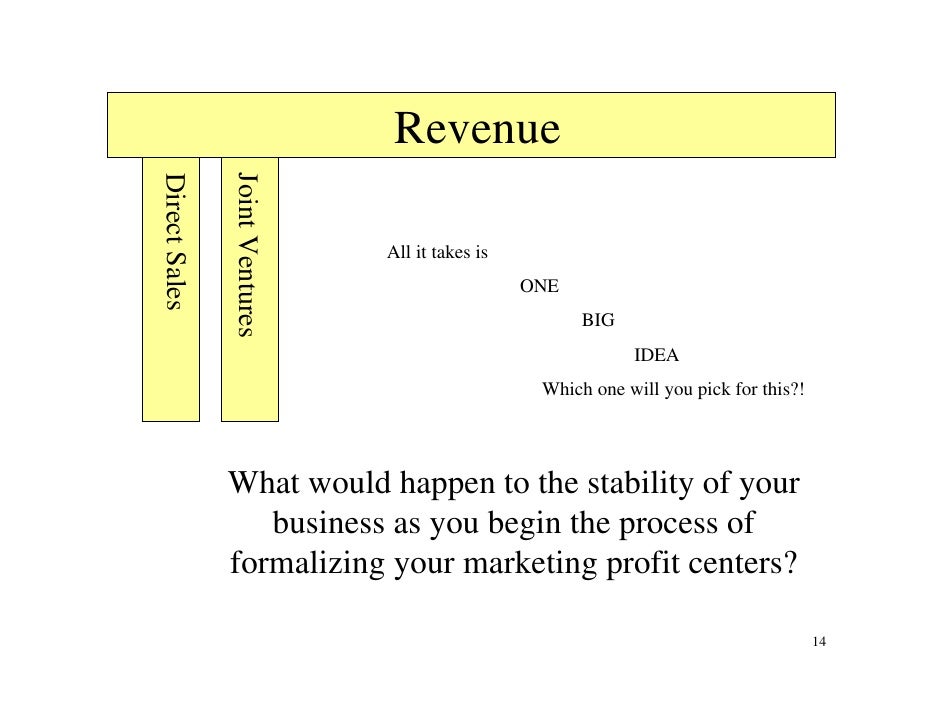 Revenue

Direct Sales

Joint Ventures

All it takes is

ONE

BIG

IDEA

Which one will you pick for this?!

What would happen to the stability of your business as you begin the process of formalizing your marketing profit centers?

14